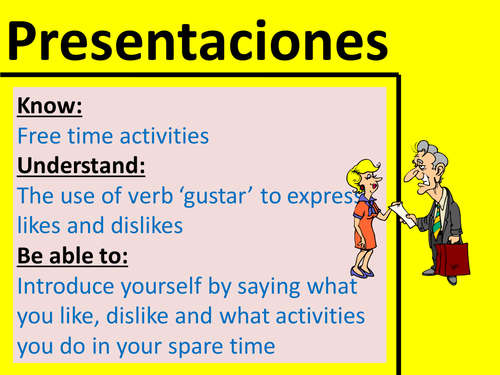 Presentaciones

Know:
Free time activities

Understand:
The use of verb ‘gustar’ to express likes and dislikes

Be able to:
Introduce yourself by saying what you like, dislike and what activities you do in your spare time